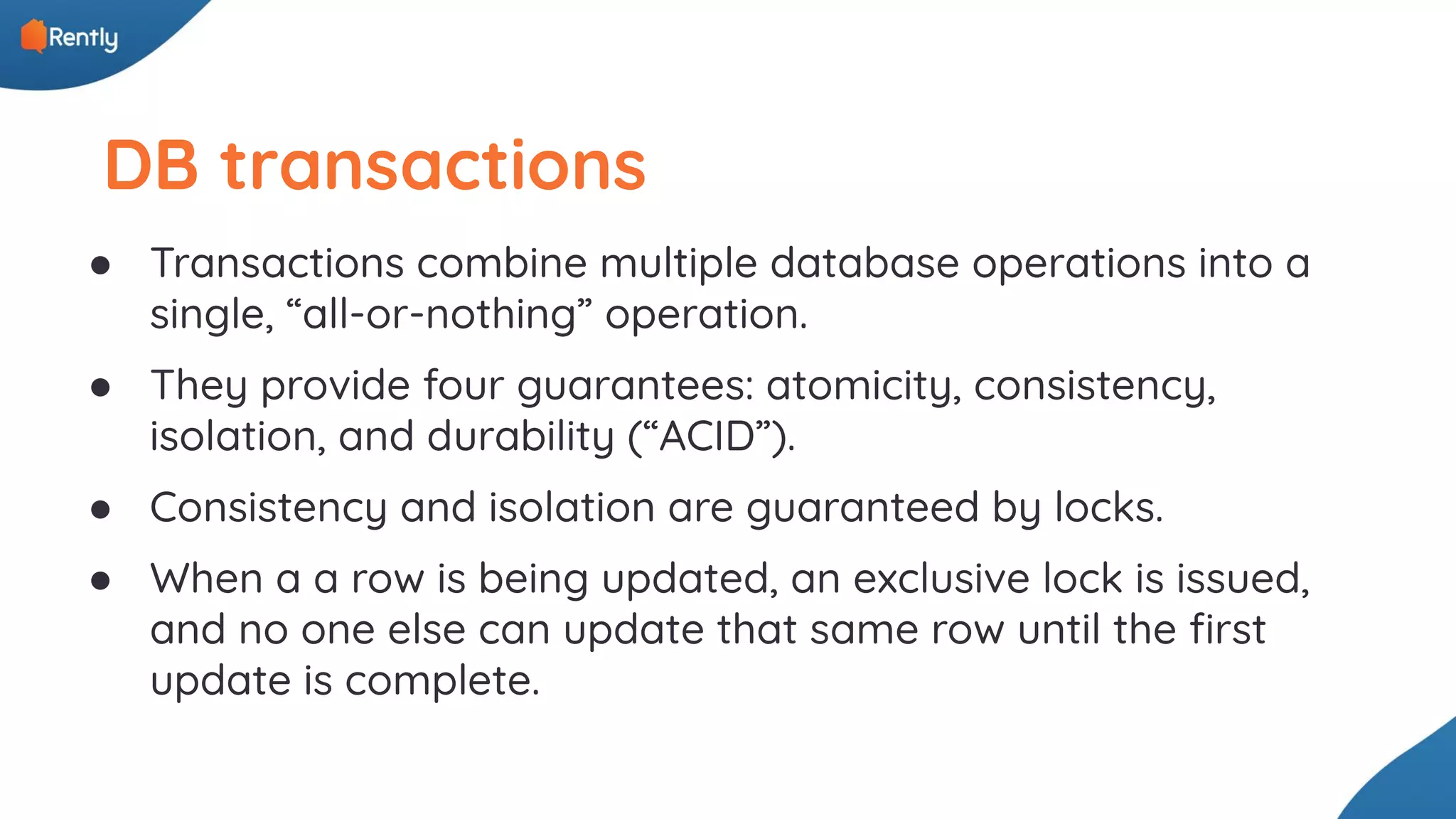 Rently

DB transactions

● Transactions combine multiple database operations into a single, “all-or-nothing” operation.

● They provide four guarantees: atomicity, consistency, isolation, and durability (“ACID”).

● Consistency and isolation are guaranteed by locks.

● When a a row is being updated, an exclusive lock is issued, and no one else can update that same row until the first update is complete.